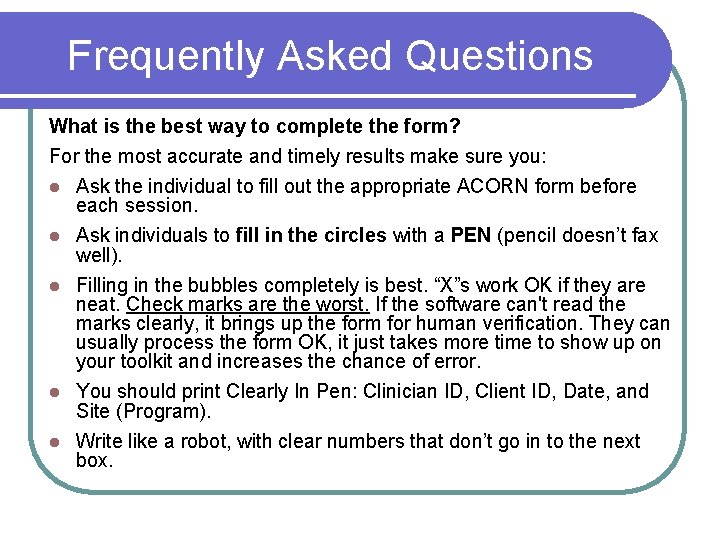 Frequently Asked Questions

What is the best way to complete the form?

For the most accurate and timely results make sure you:

- Ask the individual to fill out the appropriate ACORN form before each session.
- Ask individuals to fill in the circles with a PEN (pencil doesn't fax well).
- Filling in the bubbles completely is best. "X"s work OK if they are neat. Check marks are the worst. If the software can't read the marks clearly, it brings up the form for human verification. They can usually process the form OK, it just takes more time to show up on your toolkit and increases the chance of error.
- You should print Clearly In Pen: Clinician ID, Client ID, Date, and Site (Program).
- Write like a robot, with clear numbers that don't go in to the next box.